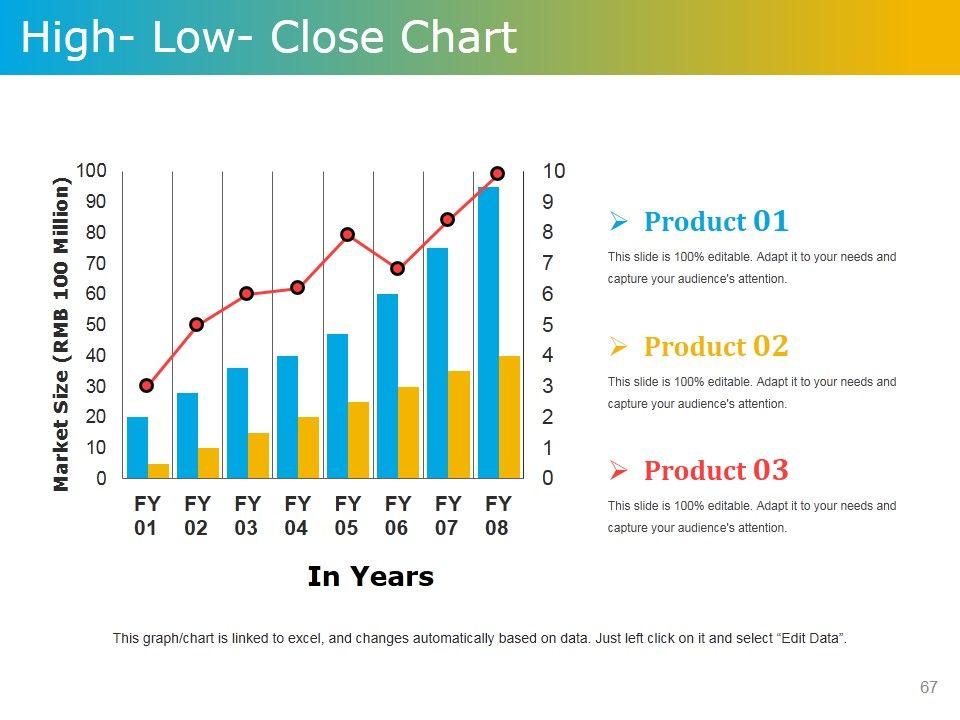 High- Low- Close Chart

Market Size (RMB 100 Million)

100
90
80
70
60
50
40
30
20
10
0

10
9
8
7
6
5
4
3
2
1
0

FY 01 FY 02 FY 03 FY 04 FY 05 FY 06 FY 07 FY 08

In Years

➢ Product 01

This slide is 100% editable. Adapt it to your needs and capture your audience's attention.

➢ Product 02

This slide is 100% editable. Adapt it to your needs and capture your audience's attention.

➢ Product 03

This slide is 100% editable. Adapt it to your needs and capture your audience's attention.

This graph/chart is linked to excel, and changes automatically based on data. Just left click on it and select "Edit Data".

67